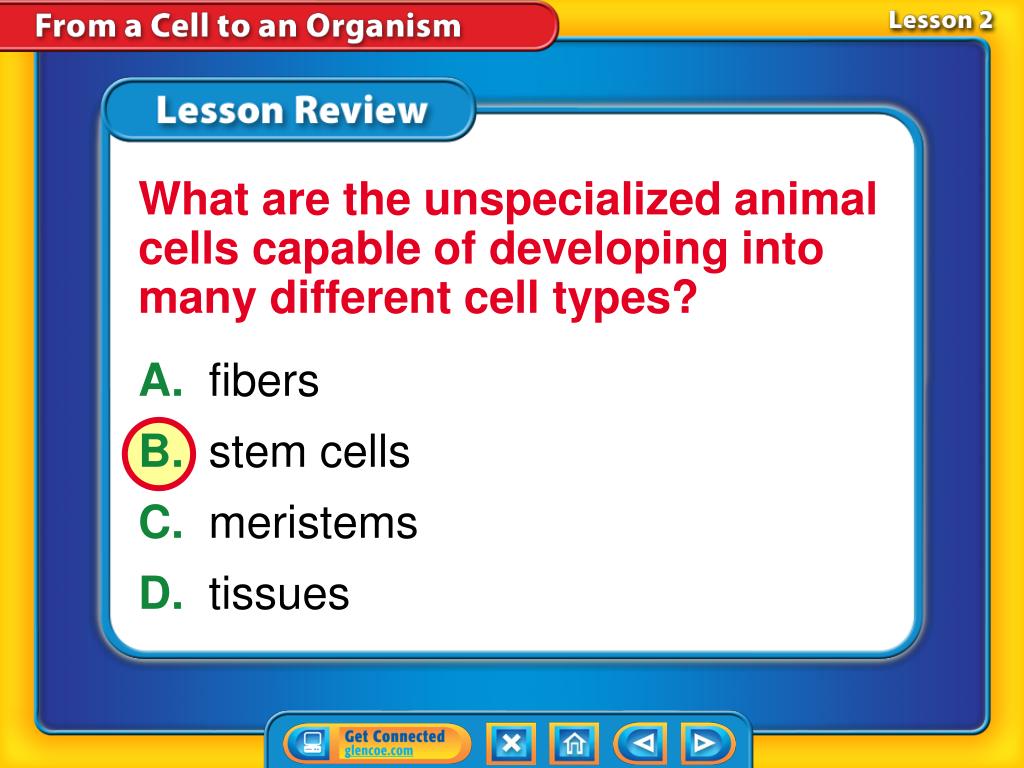 From a Cell to an Organism

Lesson 2

Lesson Review

What are the unspecialized animal cells capable of developing into many different cell types?

A. fibers

B. stem cells

C. meristems

D. tissues

Get Connected
glencoe.com